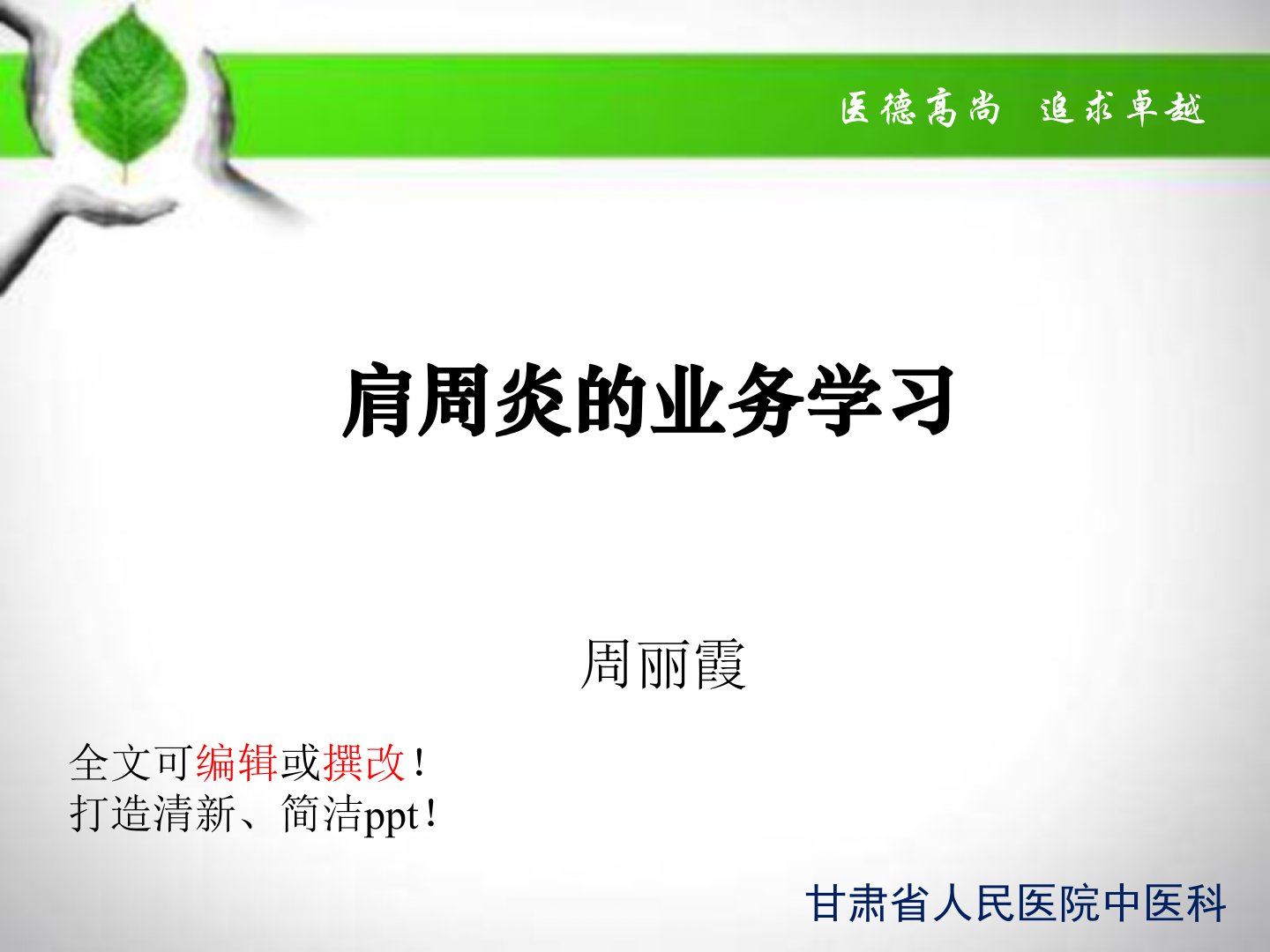 医德高尚 追求卓越

肩周炎的业务学习

周丽霞

全文可编辑或撰改！
打造清新、简洁ppt！

甘肃省人民医院中医科